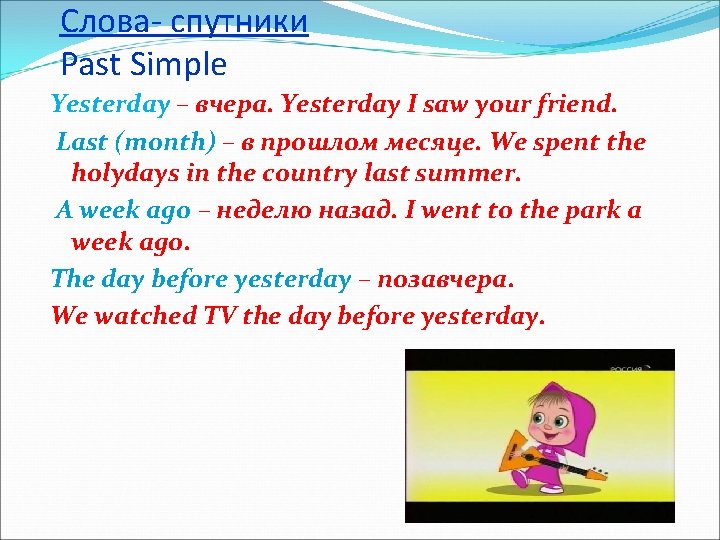 Слова- спутники
Past Simple

Yesterday – вчера. Yesterday I saw your friend.

Last (month) – в прошлом месяце. We spent the holydays in the country last summer.

A week ago – неделю назад. I went to the park a week ago.

The day before yesterday – позавчера.

We watched TV the day before yesterday.

РОССИЯ